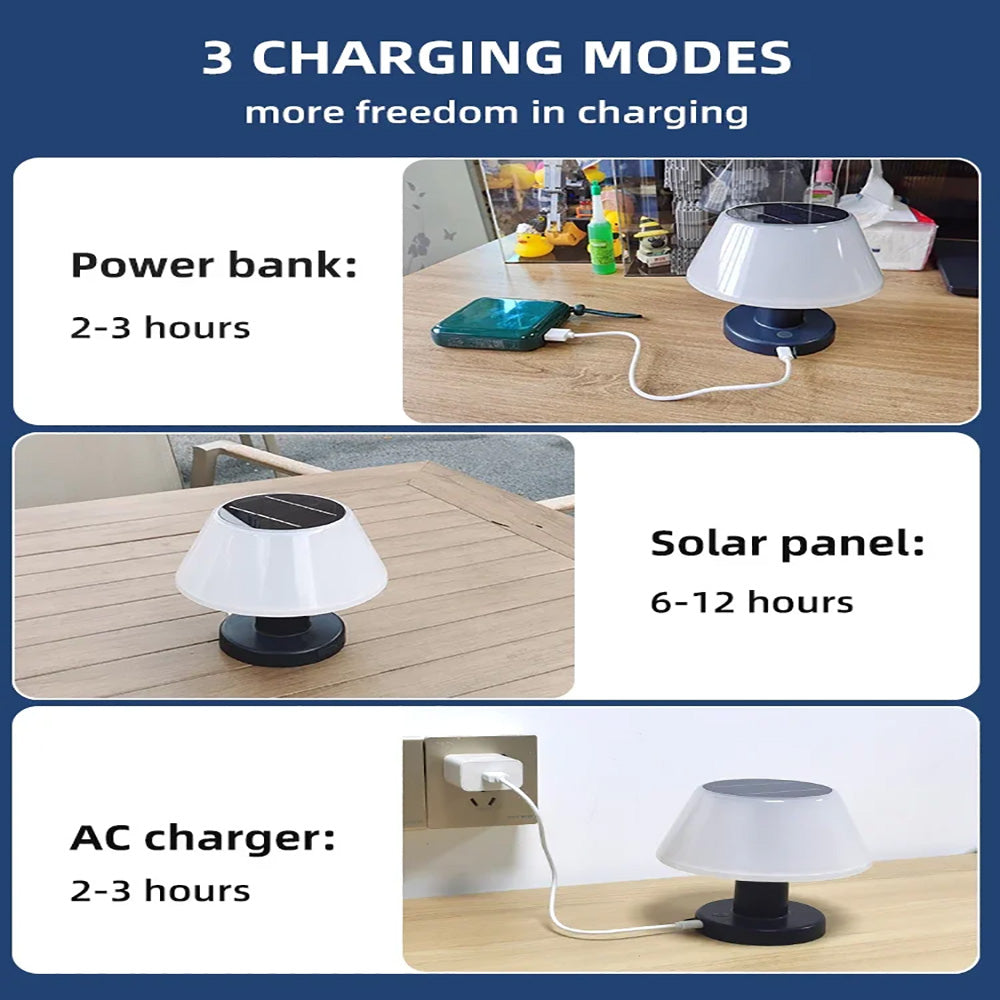 3 CHARGING MODES
more freedom in charging

Power bank:
2-3 hours

Solar panel:
6-12 hours

AC charger:
2-3 hours